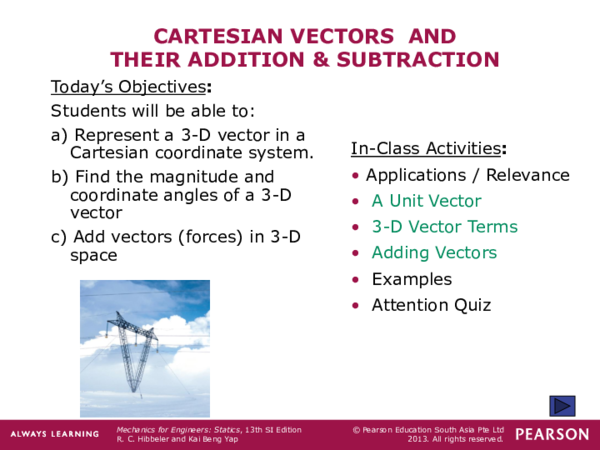 CARTESIAN VECTORS AND THEIR ADDITION & SUBTRACTION

Today's Objectives:

Students will be able to:

a) Represent a 3-D vector in a Cartesian coordinate system.

b) Find the magnitude and coordinate angles of a 3-D vector

c) Add vectors (forces) in 3-D space

In-Class Activities:

• Applications / Relevance
• A Unit Vector
• 3-D Vector Terms
• Adding Vectors
• Examples
• Attention Quiz

ALWAYS LEARNING

Mechanics for Engineers: Statics, 13th SI Edition
R. C. Hibbeler and Kai Beng Yap

© Pearson Education South Asia Pte Ltd 2013. All rights reserved.

PEARSON